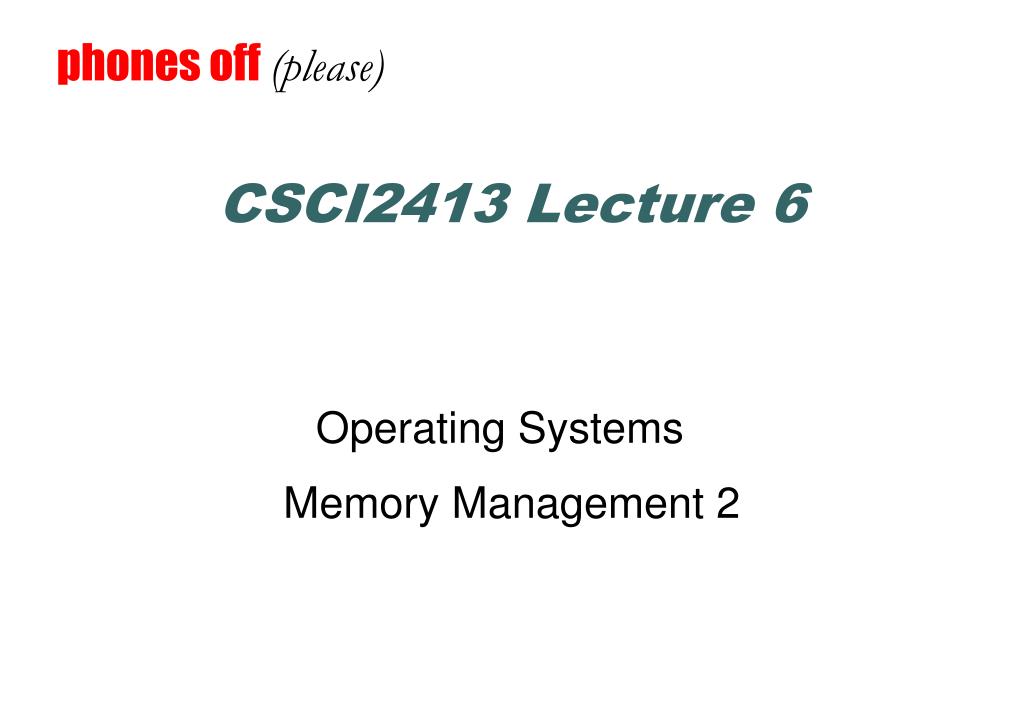 phones off (please)

CSCI2413 Lecture 6

Operating Systems

Memory Management 2